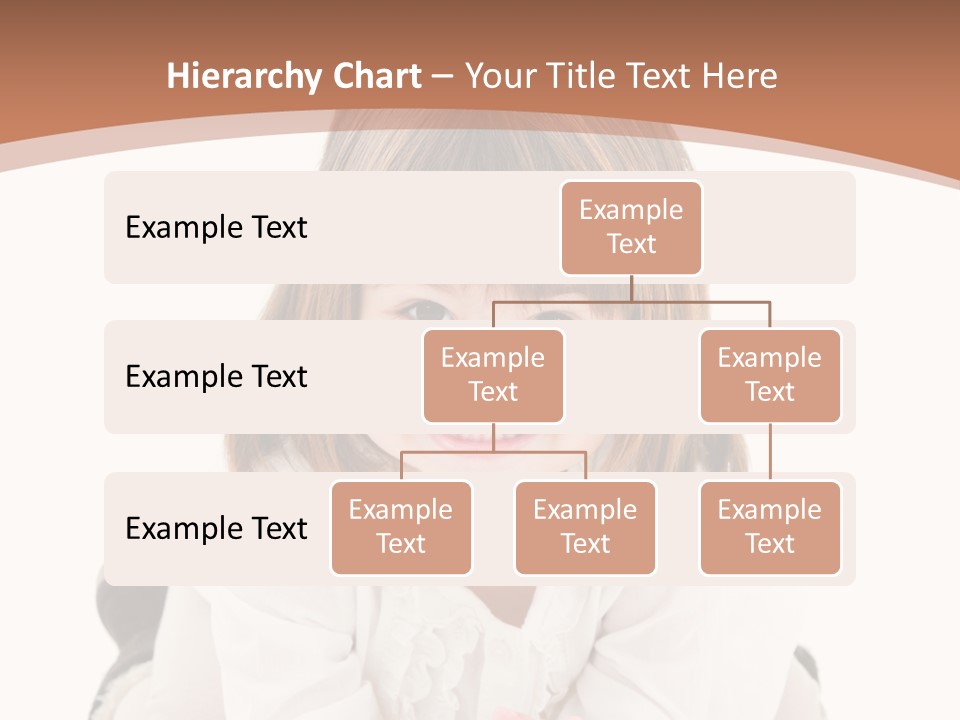 Hierarchy Chart – Your Title Text Here

Example Text

Example Text

Example Text

Example Text

Example Text

Example Text

Example Text

Example Text

Example Text